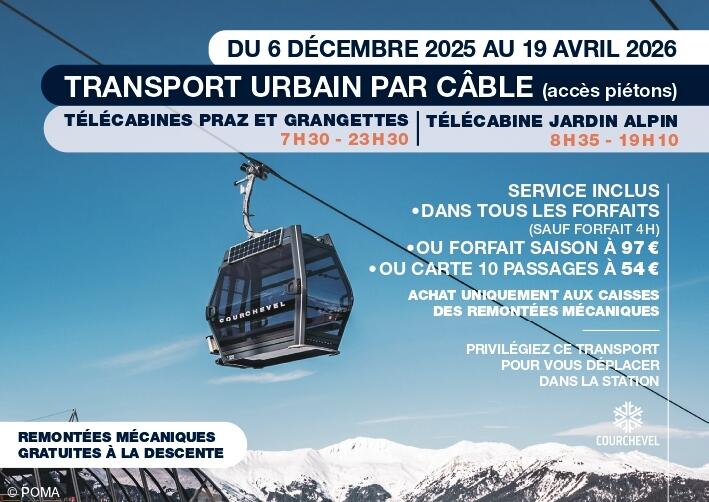 DU 6 DÉCEMBRE 2025 AU 19 AVRIL 2026

TRANSPORT URBAIN PAR CÂBLE (accès piétons)

TÉLÉCABINES PRAZ ET GRANGETTES
7H30 - 23H30

TÉLÉCABINE JARDIN ALPIN
8H35 - 19H10

COURCHEVEL

SERVICE INCLUS
•DANS TOUS LES FORFAITS
(SAUF FORFAIT 4H)
•OU FORFAIT SAISON À 97 €
•OU CARTE 10 PASSAGES À 54 €

ACHAT UNIQUEMENT AUX CAISSES DES REMONTÉES MÉCANIQUES

PRIVILÉGIEZ CE TRANSPORT POUR VOUS DÉPLACER DANS LA STATION

COURCHEVEL

REMONTÉES MÉCANIQUES GRATUITES À LA DESCENTE

© POMA